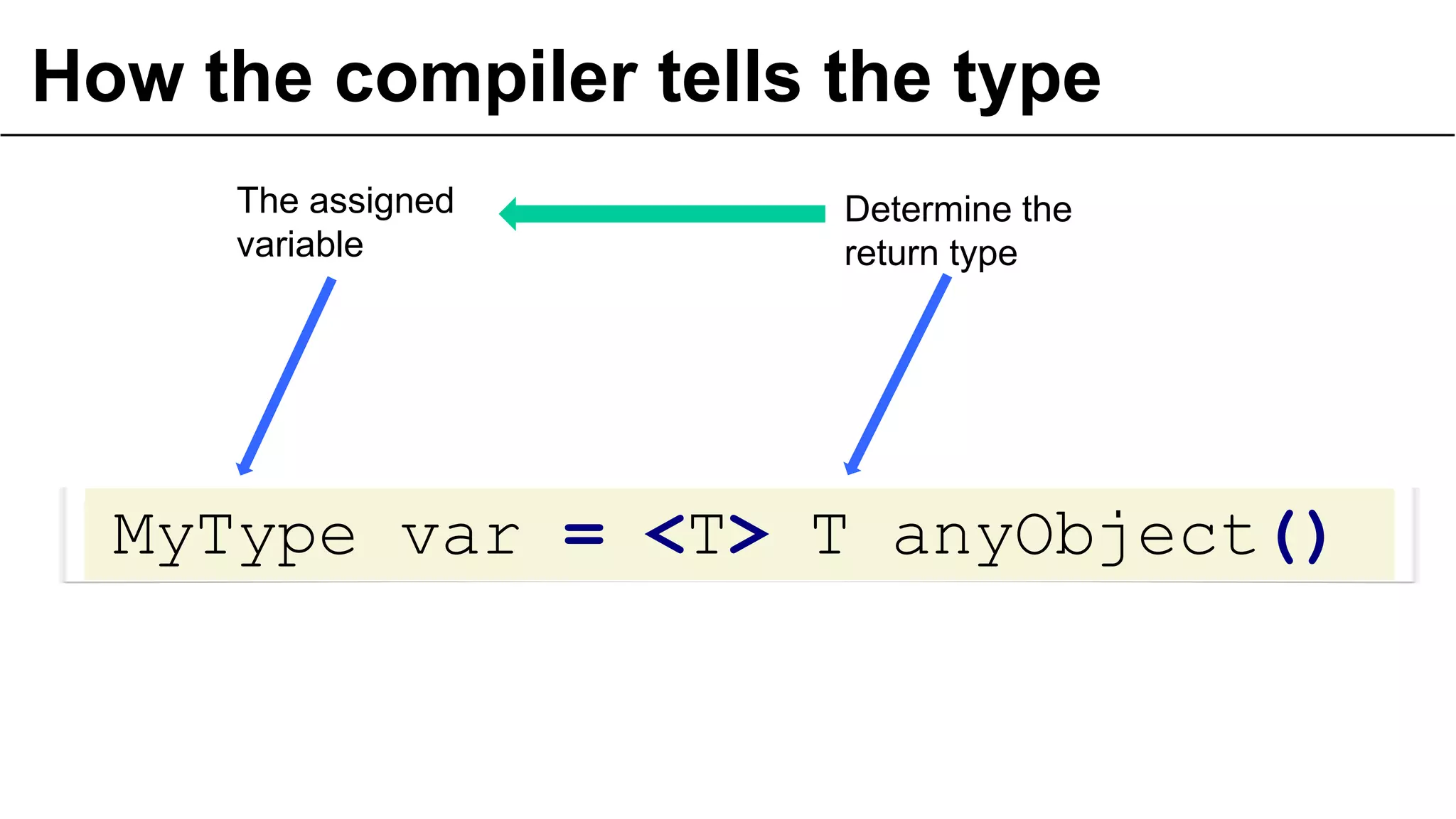 How the compiler tells the type

The assigned variable

Determine the return type

MyType var = <T> T anyObject()